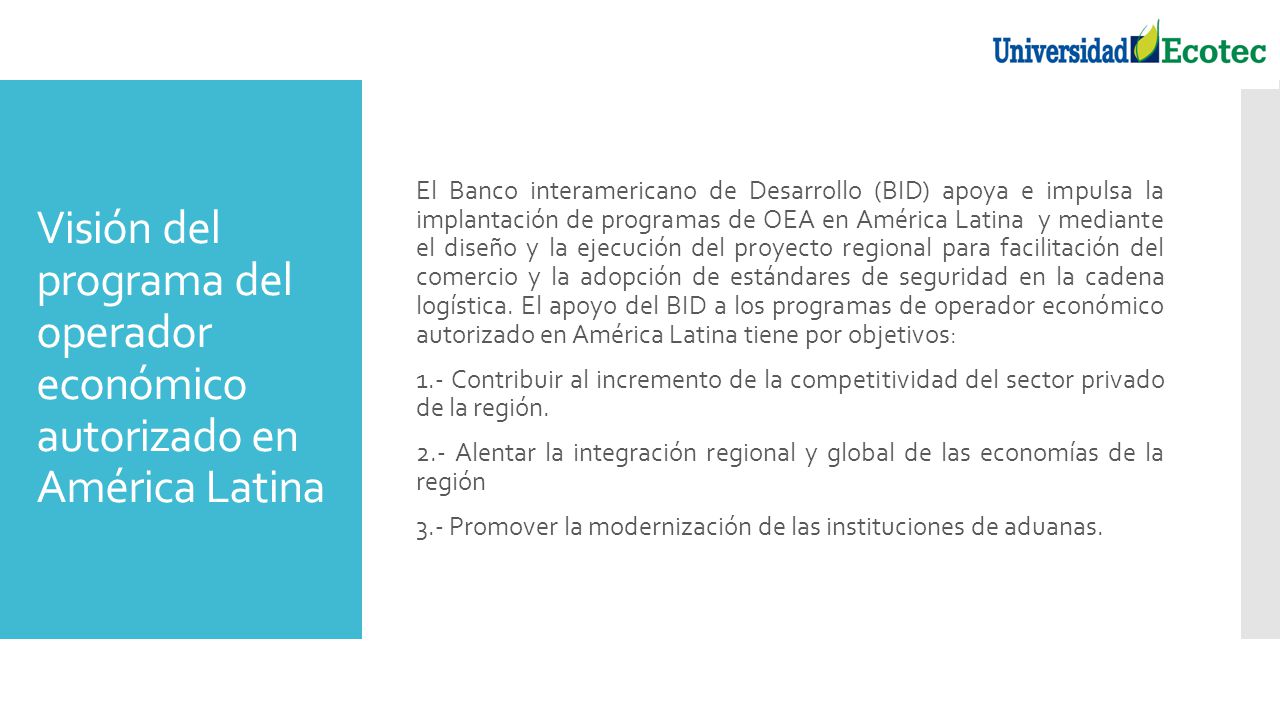 Universidad Ecotec

Visión del programa del operador económico autorizado en América Latina

El Banco interamericano de Desarrollo (BID) apoya e impulsa la implantación de programas de OEA en América Latina y mediante el diseño y la ejecución del proyecto regional para facilitación del comercio y la adopción de estándares de seguridad en la cadena logística. El apoyo del BID a los programas de operador económico autorizado en América Latina tiene por objetivos:

1.- Contribuir al incremento de la competitividad del sector privado de la región.

2.- Alentar la integración regional y global de las economías de la región

3.- Promover la modernización de las instituciones de aduanas.